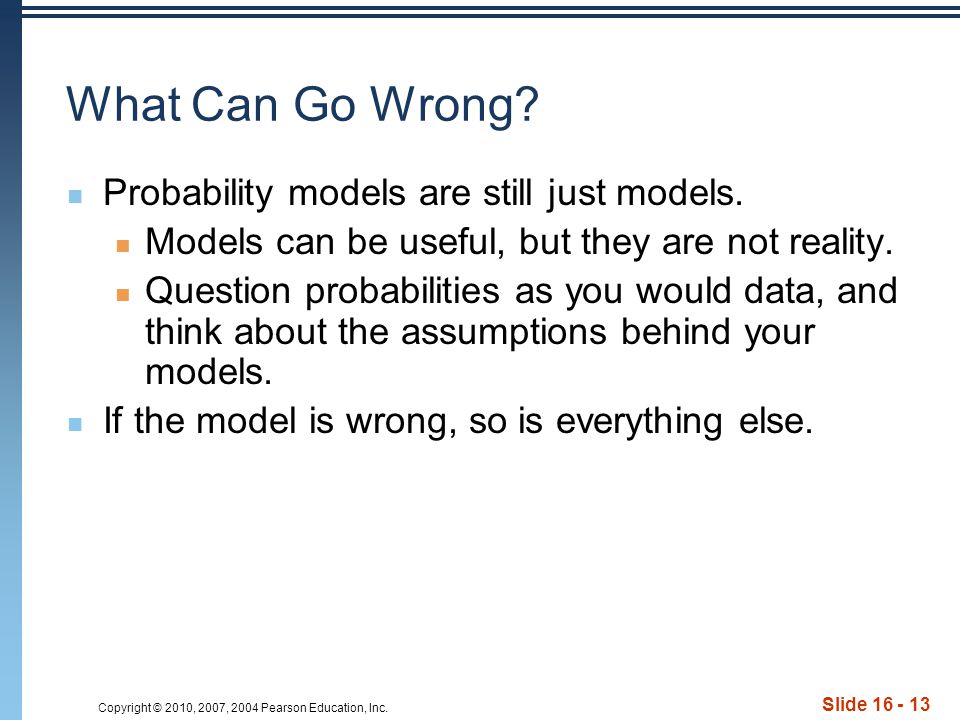 What Can Go Wrong?

Probability models are still just models.

Models can be useful, but they are not reality.

Question probabilities as you would data, and think about the assumptions behind your models.

If the model is wrong, so is everything else.

Copyright © 2010, 2007, 2004 Pearson Education, Inc.

Slide 16 - 13